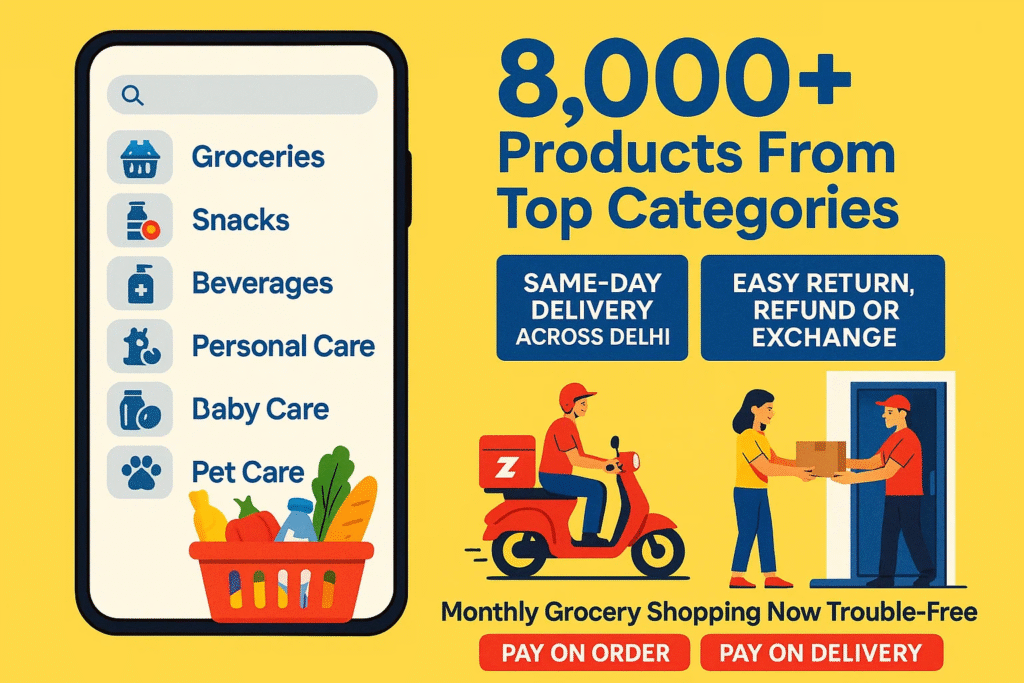 Groceries
Snacks
Beverages
Personal Care
Baby Care
Pet Care

8,000+
Products From
Top Categories

SAME-DAY DELIVERY ACROSS DELHI

EASY RETURN, REFUND OR EXCHANGE

Z

Monthly Grocery Shopping Now Trouble-Free

PAY ON ORDER

PAY ON DELIVERY